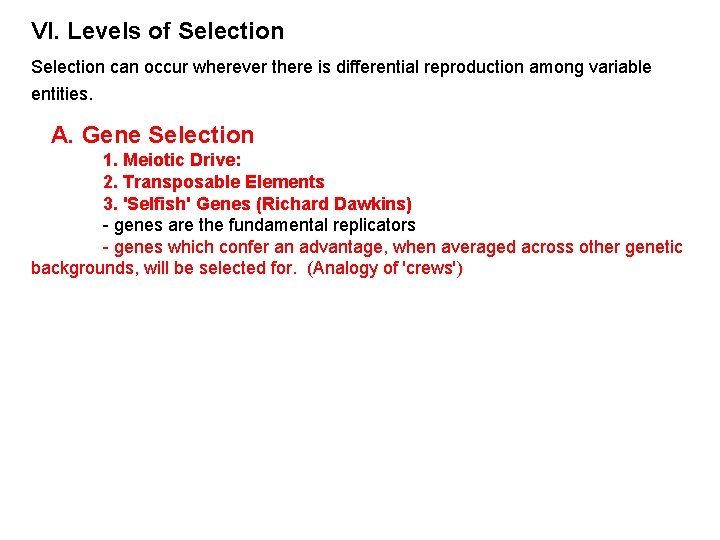 VI. Levels of Selection

Selection can occur wherever there is differential reproduction among variable entities.

A. Gene Selection

1. Meiotic Drive:

2. Transposable Elements

3. 'Selfish' Genes (Richard Dawkins)

- genes are the fundamental replicators

- genes which confer an advantage, when averaged across other genetic backgrounds, will be selected for. (Analogy of 'crews')